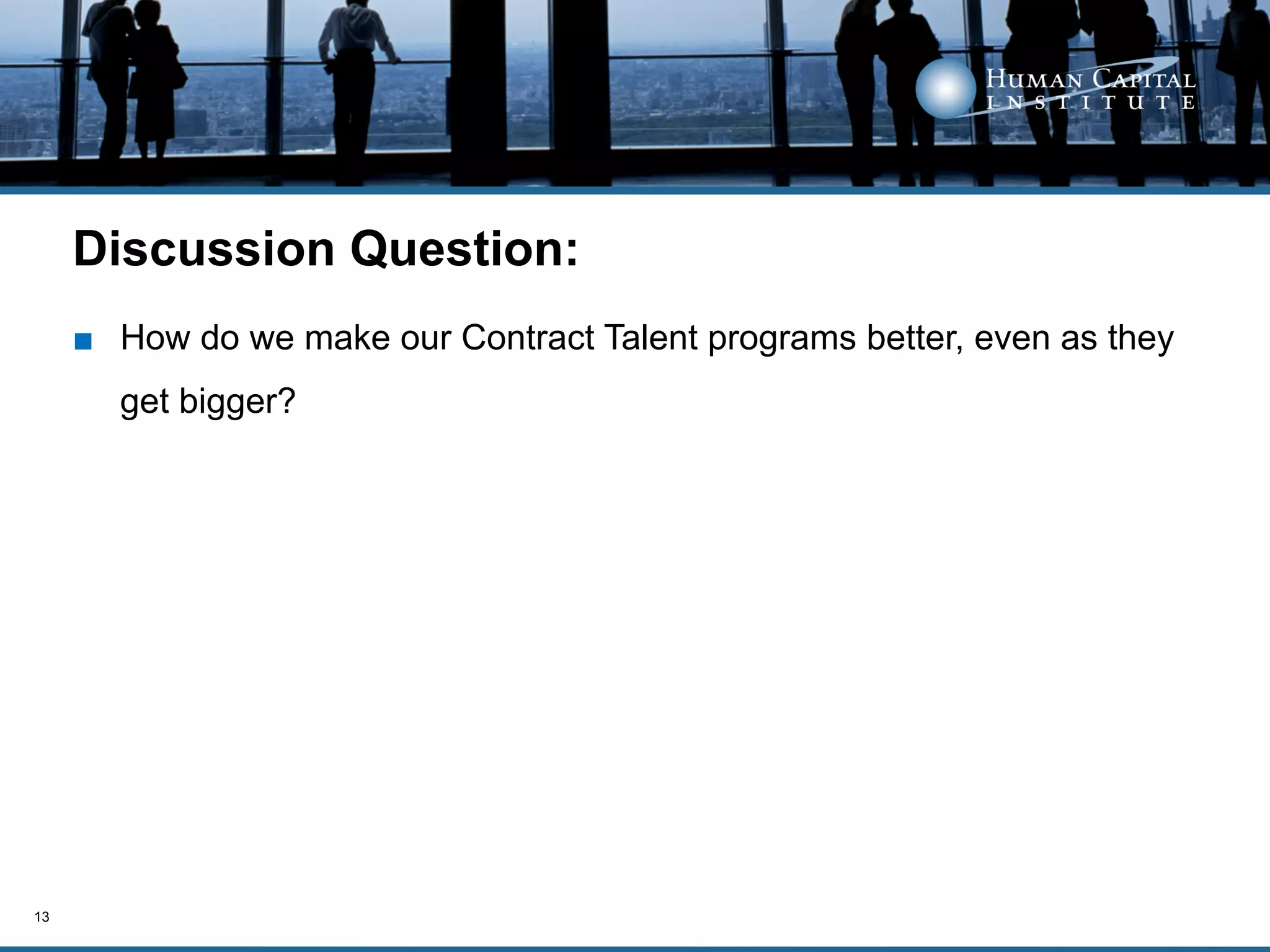 HUMAN CAPITAL INSTITUTE

Discussion Question:

■ How do we make our Contract Talent programs better, even as they get bigger?

13